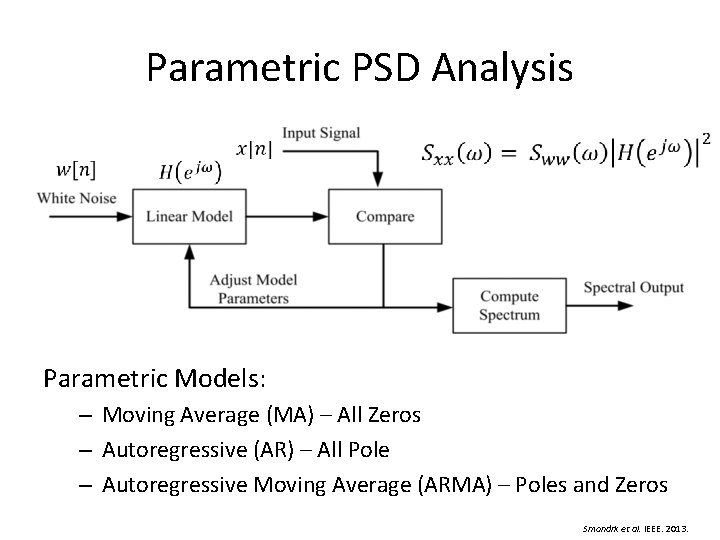 Parametric PSD Analysis

$w[n]$

White Noise

$H(e^{j\omega})$

Linear Model

$x|n|$

Input Signal

Compare

$S_{xx}(\omega) = S_{ww}(\omega)\left|H(e^{j\omega})\right|^2$

Adjust Model Parameters

Compute Spectrum

Spectral Output

Parametric Models:

– Moving Average (MA) – All Zeros

– Autoregressive (AR) – All Pole

– Autoregressive Moving Average (ARMA) – Poles and Zeros

Smondrk et al. IEEE. 2013.